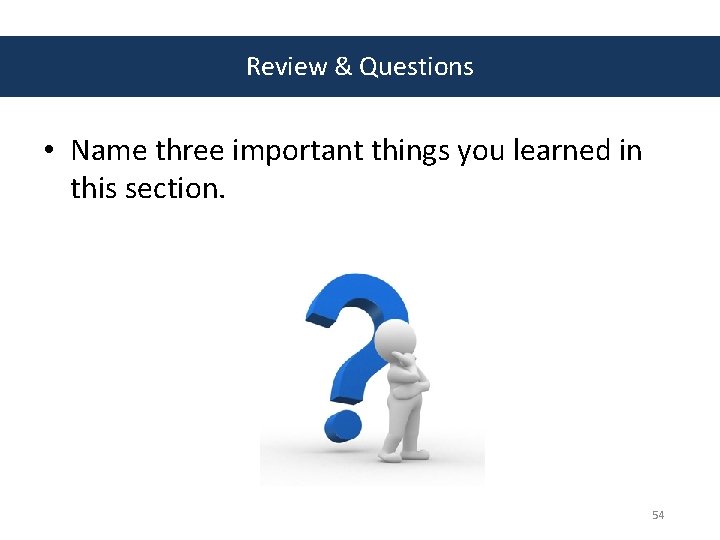 Review & Questions

• Name three important things you learned in this section.

54